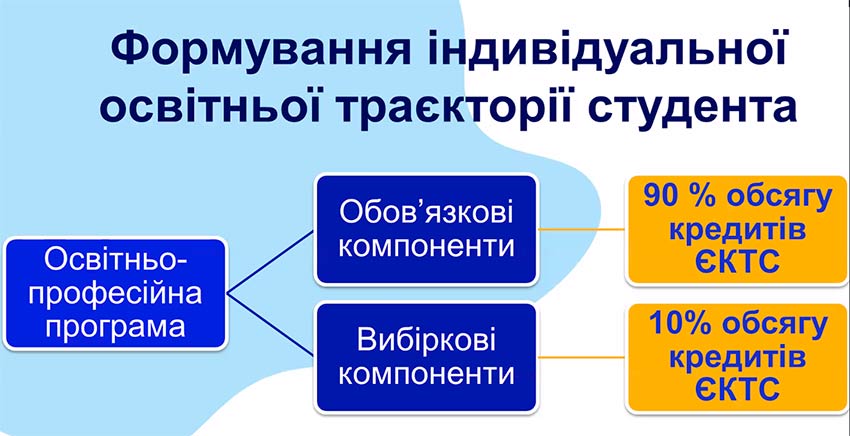 Формування індивідуальної освітньої траєкторії студента

Освітньо-професійна програма

Обов'язкові компоненти

90 % обсягу кредитів ЄКТС

Вибіркові компоненти

10% обсягу кредитів ЄКТС